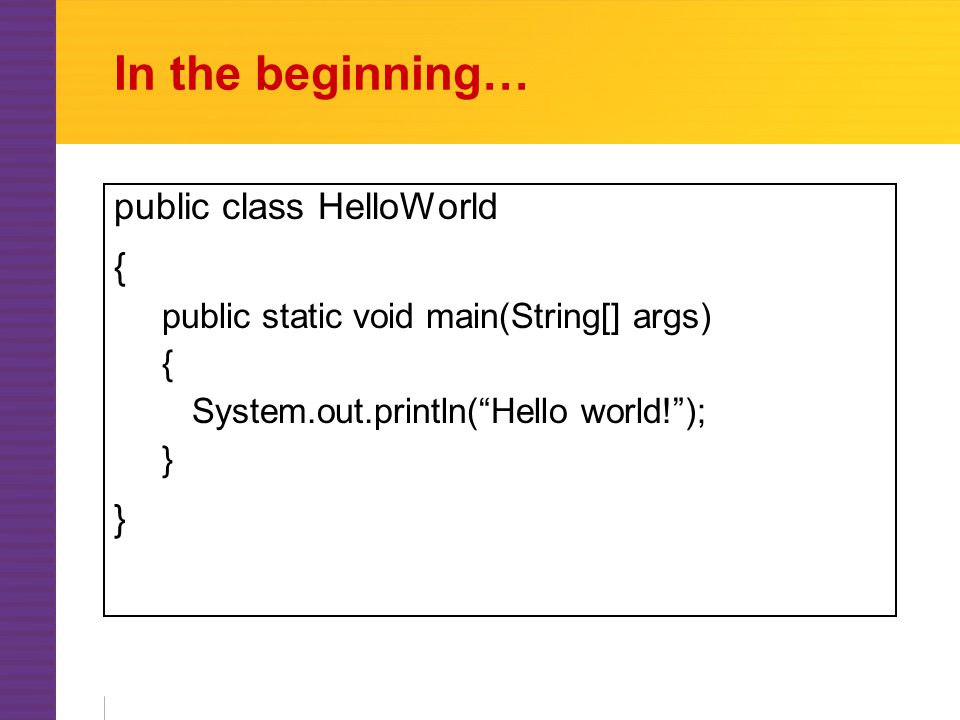 In the beginning…

public class HelloWorld
{
public static void main(String[] args)
{
System.out.println(“Hello world!”);
}
}